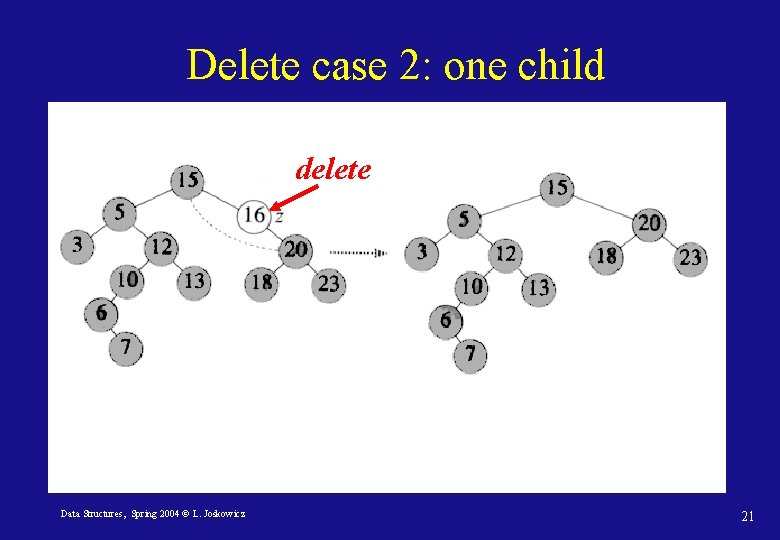 Delete case 2: one child

delete

15
5
16
z
3
12
20
10
13
18
23
6
7

15
5
20
3
12
18
23
10
13
6
7

Data Structures, Spring 2004 © L. Joskowicz

21